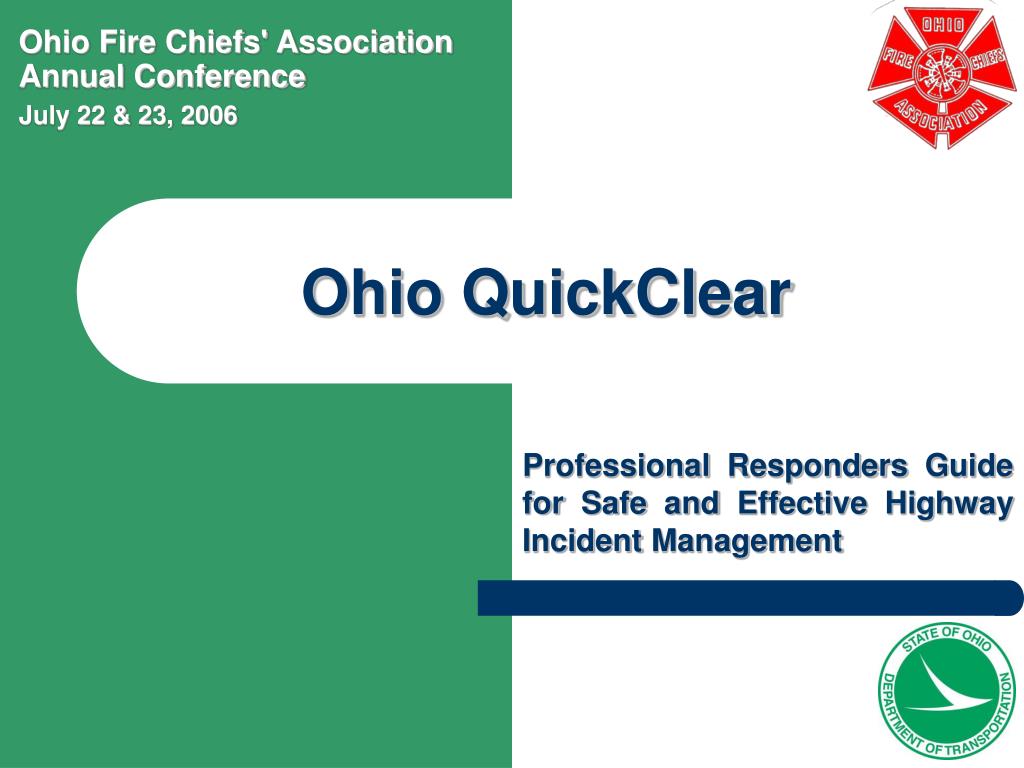 Ohio Fire Chiefs' Association Annual Conference

July 22 & 23, 2006

OHIO FIRE CHIEFS ASSOCIATION

Ohio QuickClear

Professional Responders Guide for Safe and Effective Highway Incident Management

STATE OF OHIO DEPARTMENT OF TRANSPORTATION